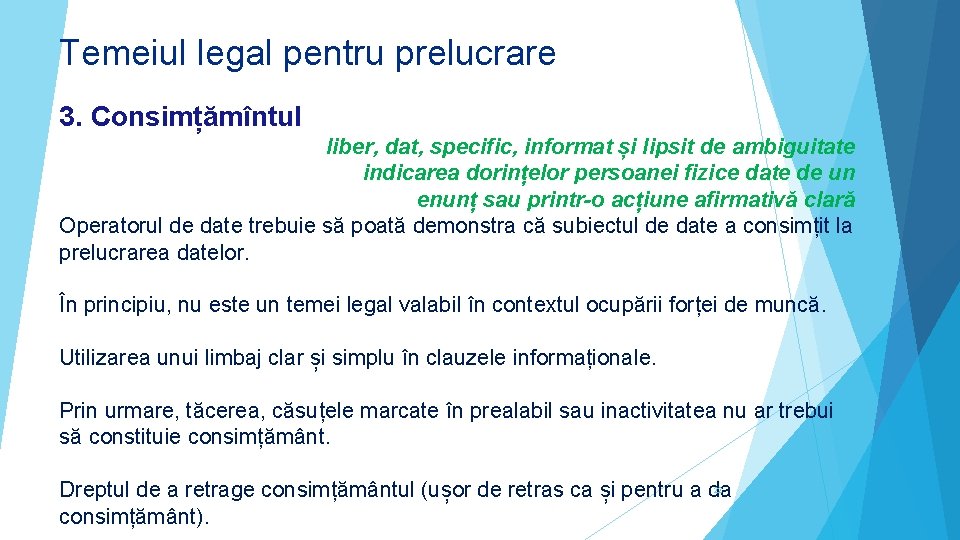 Temeiul legal pentru prelucrare

3. Consimțămîntul

liber, dat, specific, informat și lipsit de ambiguitate indicarea dorințelor persoanei fizice date de un enunț sau printr-o acțiune afirmativă clară

Operatorul de date trebuie să poată demonstra că subiectul de date a consimțit la prelucrarea datelor.

În principiu, nu este un temei legal valabil în contextul ocupării forței de muncă.

Utilizarea unui limbaj clar și simplu în clauzele informaționale.

Prin urmare, tăcerea, căsuțele marcate în prealabil sau inactivitatea nu ar trebui să constituie consimțământ.

Dreptul de a retrage consimțământul (ușor de retras ca și pentru a da consimțământ).